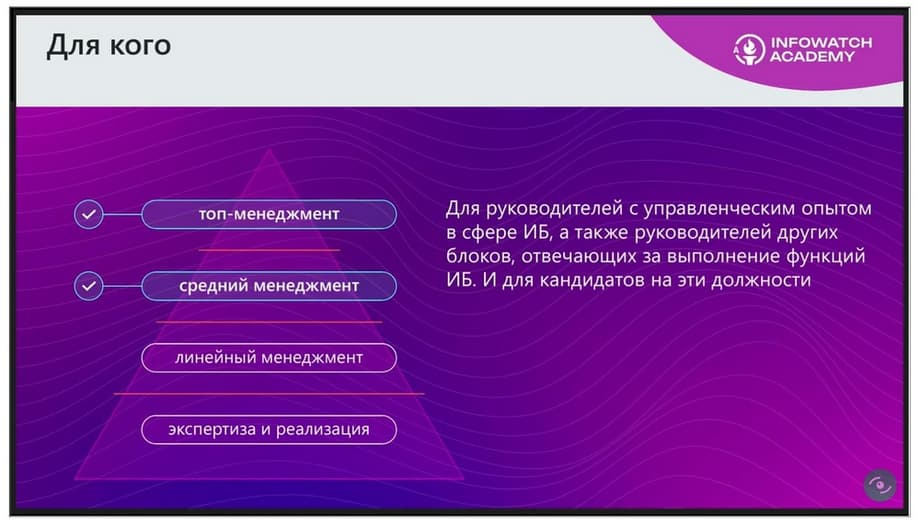 Для кого

INFOWATCH ACADEMY

топ-менеджмент

средний менеджмент

линейный менеджмент

экспертиза и реализация

Для руководителей с управленческим опытом в сфере ИБ, а также руководителей других блоков, отвечающих за выполнение функций ИБ. И для кандидатов на эти должности